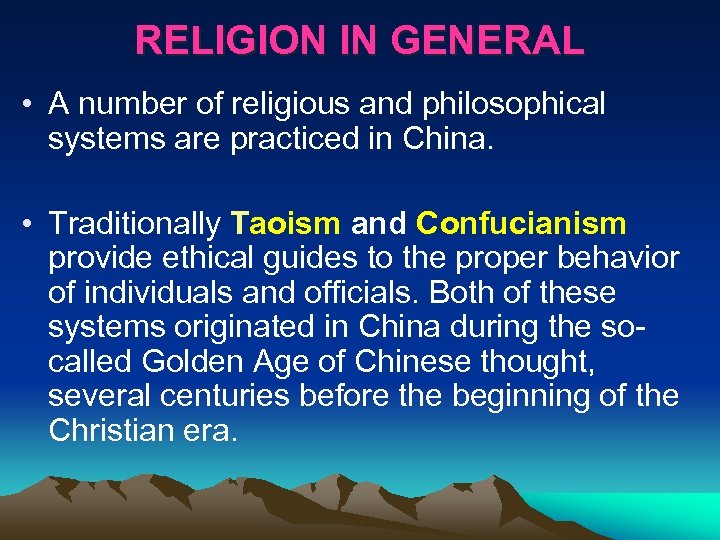 RELIGION IN GENERAL

• A number of religious and philosophical systems are practiced in China.

• Traditionally Taoism and Confucianism provide ethical guides to the proper behavior of individuals and officials. Both of these systems originated in China during the so-called Golden Age of Chinese thought, several centuries before the beginning of the Christian era.